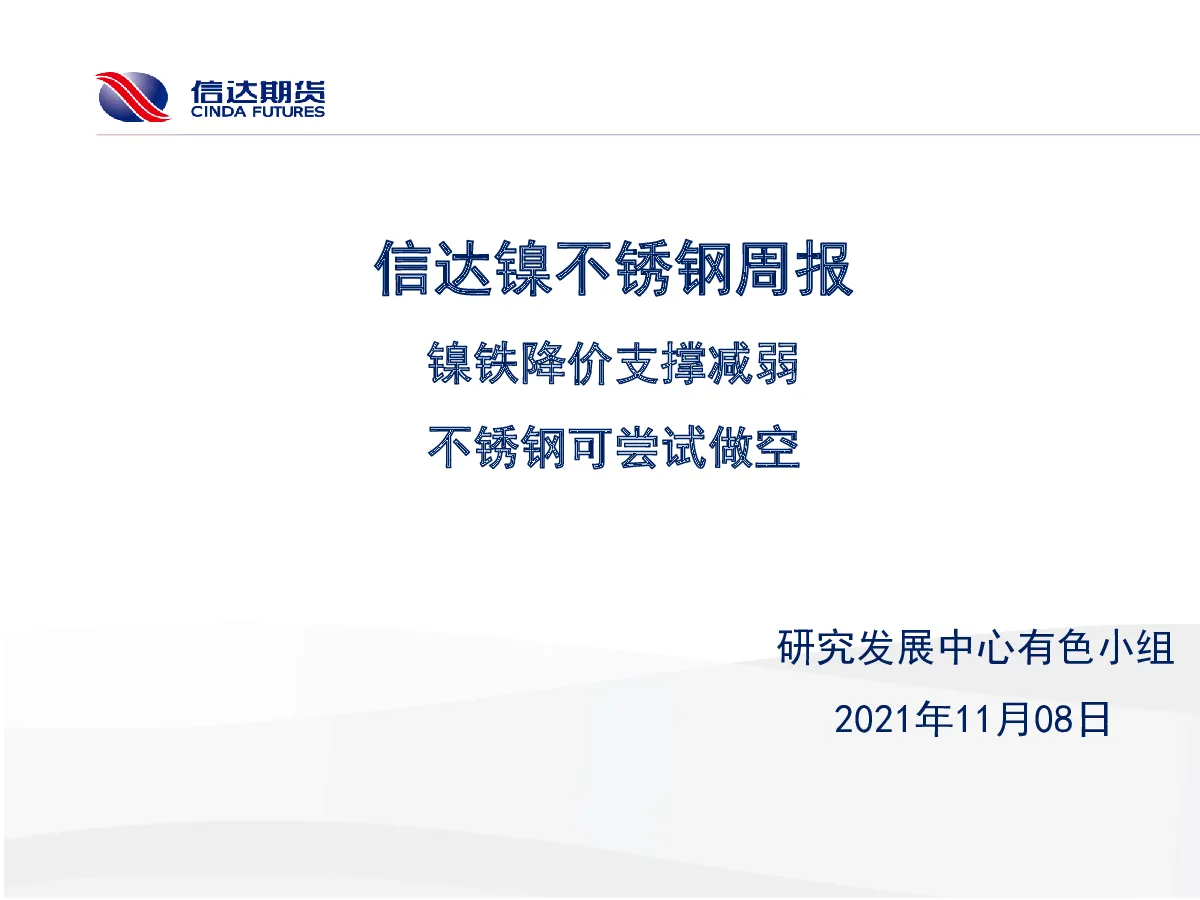 信达期货
CINDA FUTURES

信达镍不锈钢周报

镍铁降价支撑减弱

不锈钢可尝试做空

研究发展中心有色小组

2021年11月08日